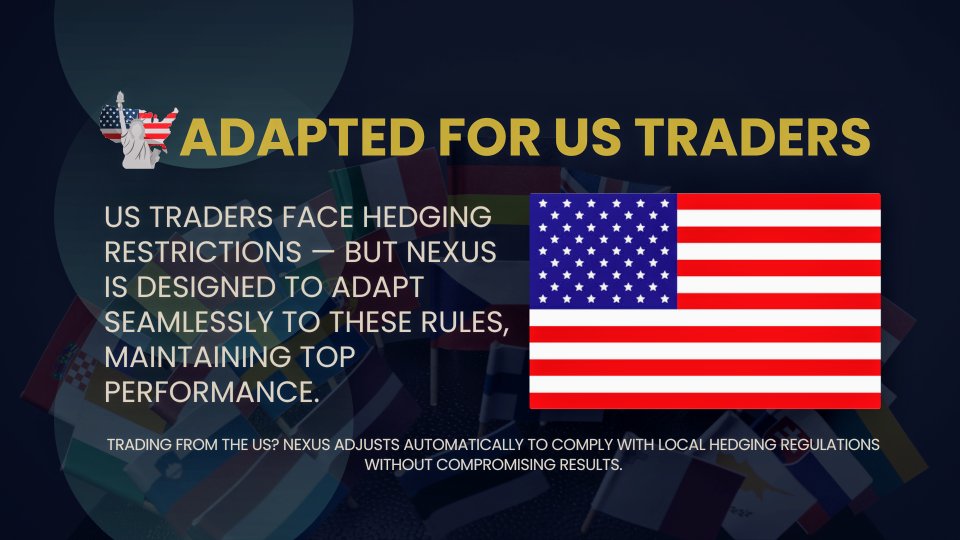 ADAPTED FOR US TRADERS

US TRADERS FACE HEDGING RESTRICTIONS — BUT NEXUS IS DESIGNED TO ADAPT SEAMLESSLY TO THESE RULES, MAINTAINING TOP PERFORMANCE.

TRADING FROM THE US? NEXUS ADJUSTS AUTOMATICALLY TO COMPLY WITH LOCAL HEDGING REGULATIONS WITHOUT COMPROMISING RESULTS.